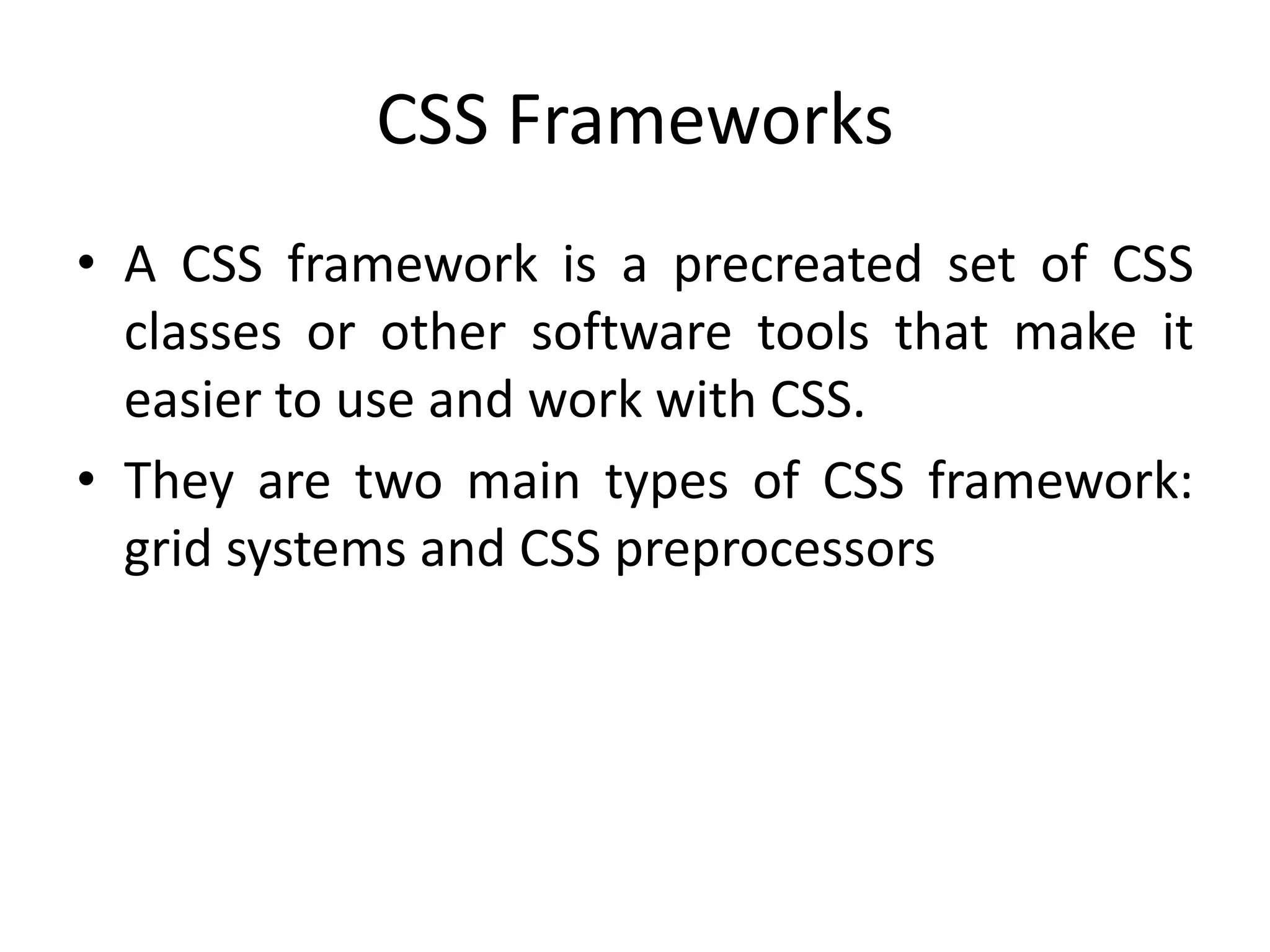 CSS Frameworks

• A CSS framework is a precreated set of CSS classes or other software tools that make it easier to use and work with CSS.

• They are two main types of CSS framework: grid systems and CSS preprocessors